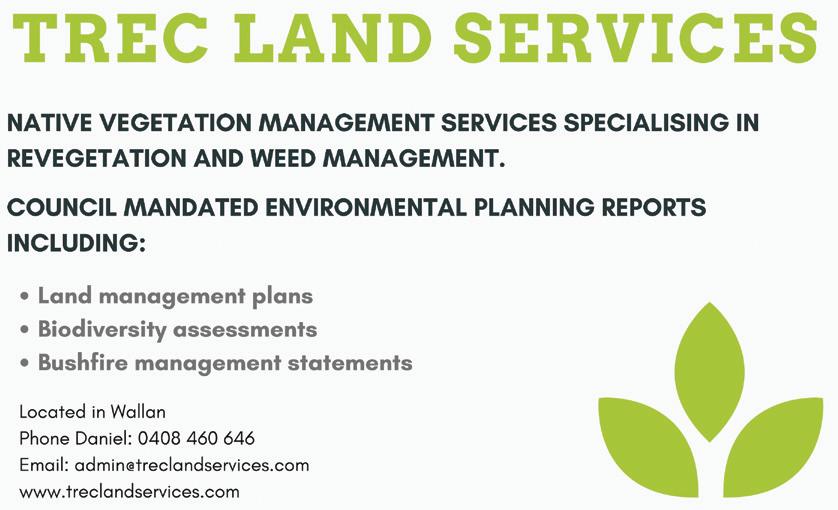 TREC LAND SERVICES

NATIVE VEGETATION MANAGEMENT SERVICES SPECIALISING IN REVEGETATION AND WEED MANAGEMENT.

COUNCIL MANDATED ENVIRONMENTAL PLANNING REPORTS INCLUDING:

• Land management plans
• Biodiversity assessments
• Bushfire management statements

Located in Wallan
Phone Daniel: 0408 460 646
Email: admin@treclandservices.com
www.treclandservices.com